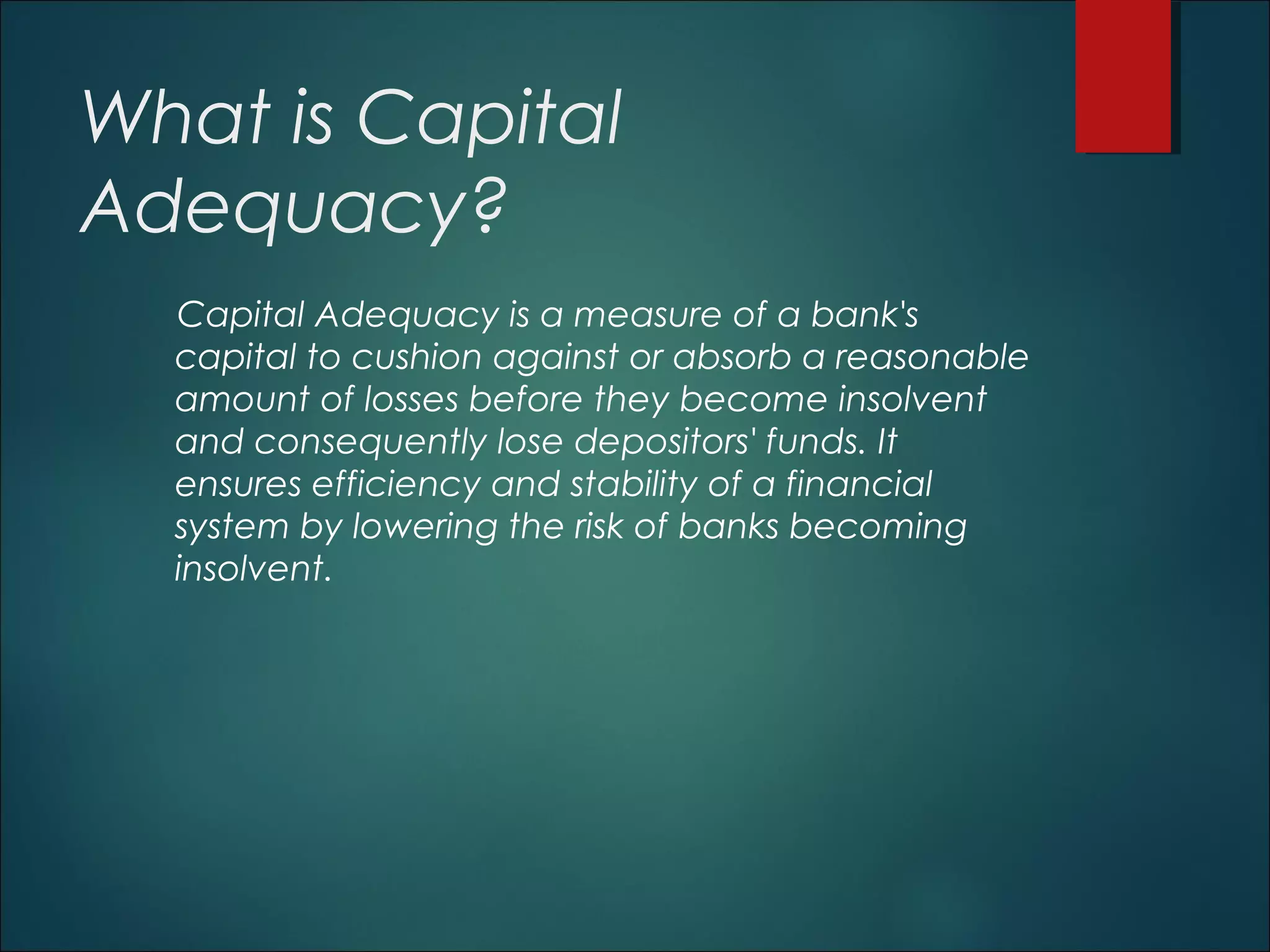 What is Capital Adequacy?

Capital Adequacy is a measure of a bank's capital to cushion against or absorb a reasonable amount of losses before they become insolvent and consequently lose depositors' funds. It ensures efficiency and stability of a financial system by lowering the risk of banks becoming insolvent.